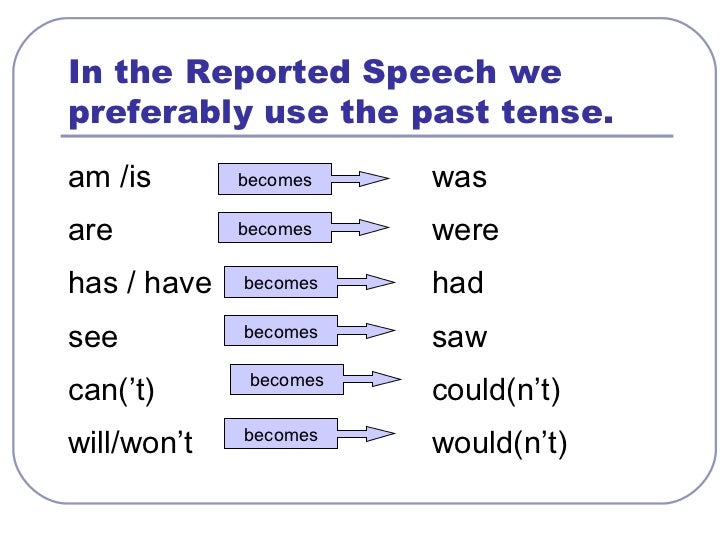 In the Reported Speech we preferably use the past tense.

am /is becomes was

are becomes were

has / have becomes had

see becomes saw

can('t) becomes could(n't)

will/won't becomes would(n't)